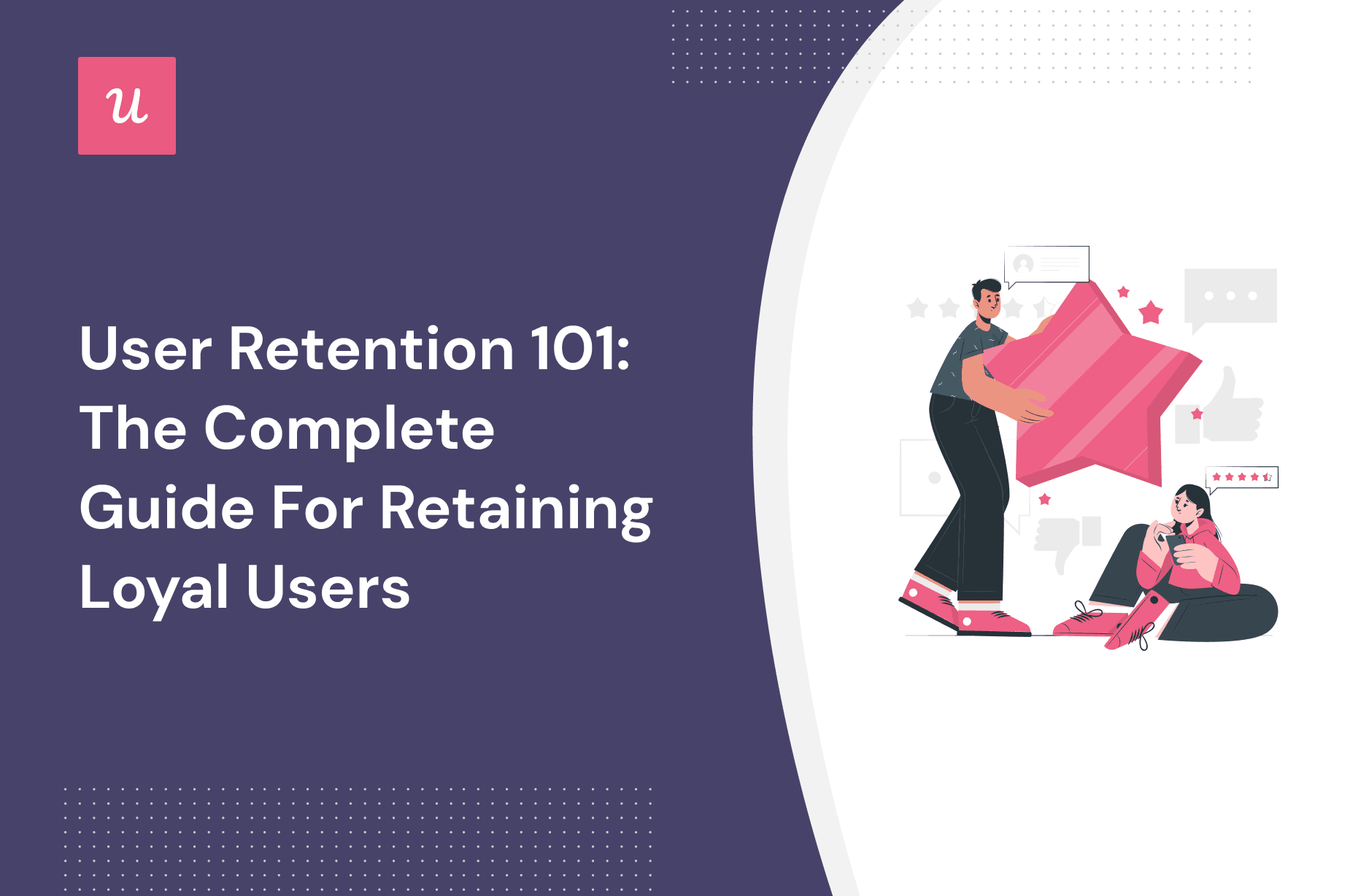 u

User Retention 101: The Complete Guide For Retaining Loyal Users